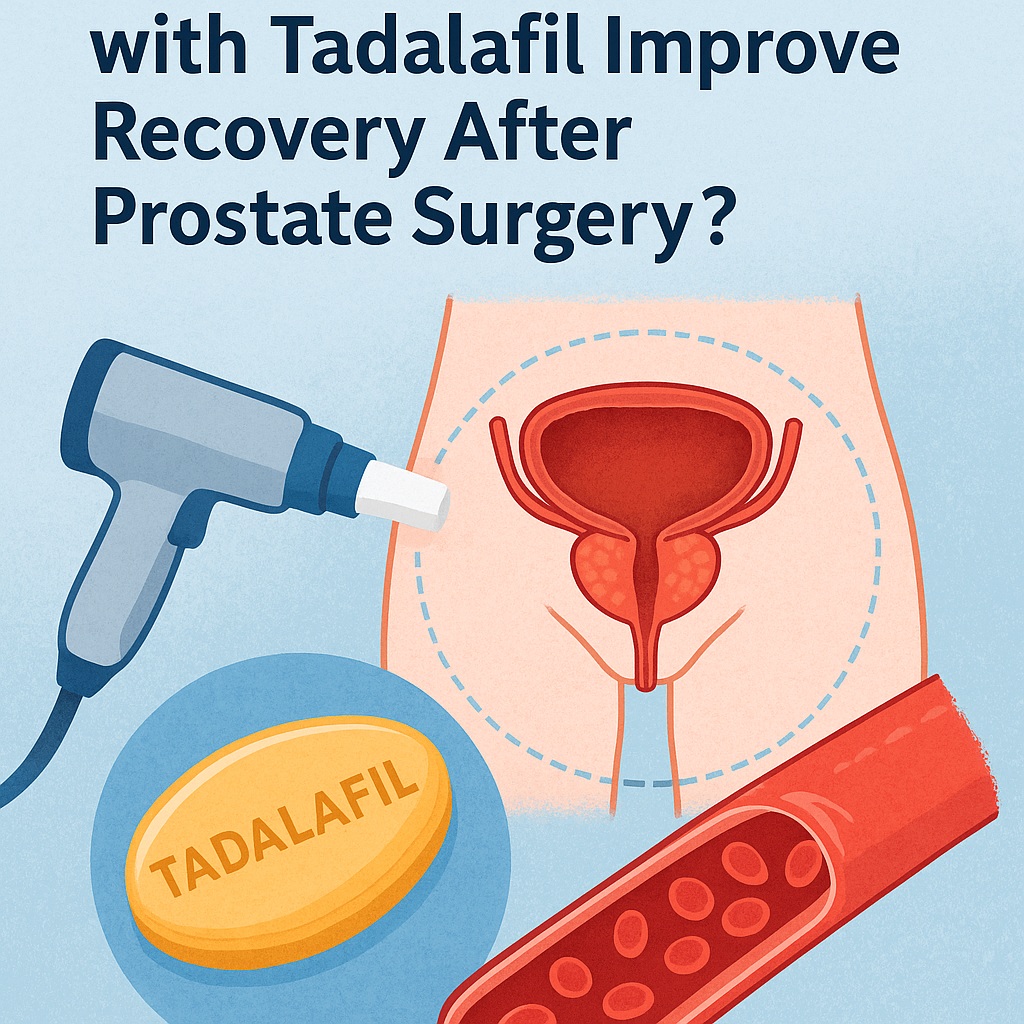 with Tadalafil Improve Recovery After Prostate Surgery?

TADALAFIL